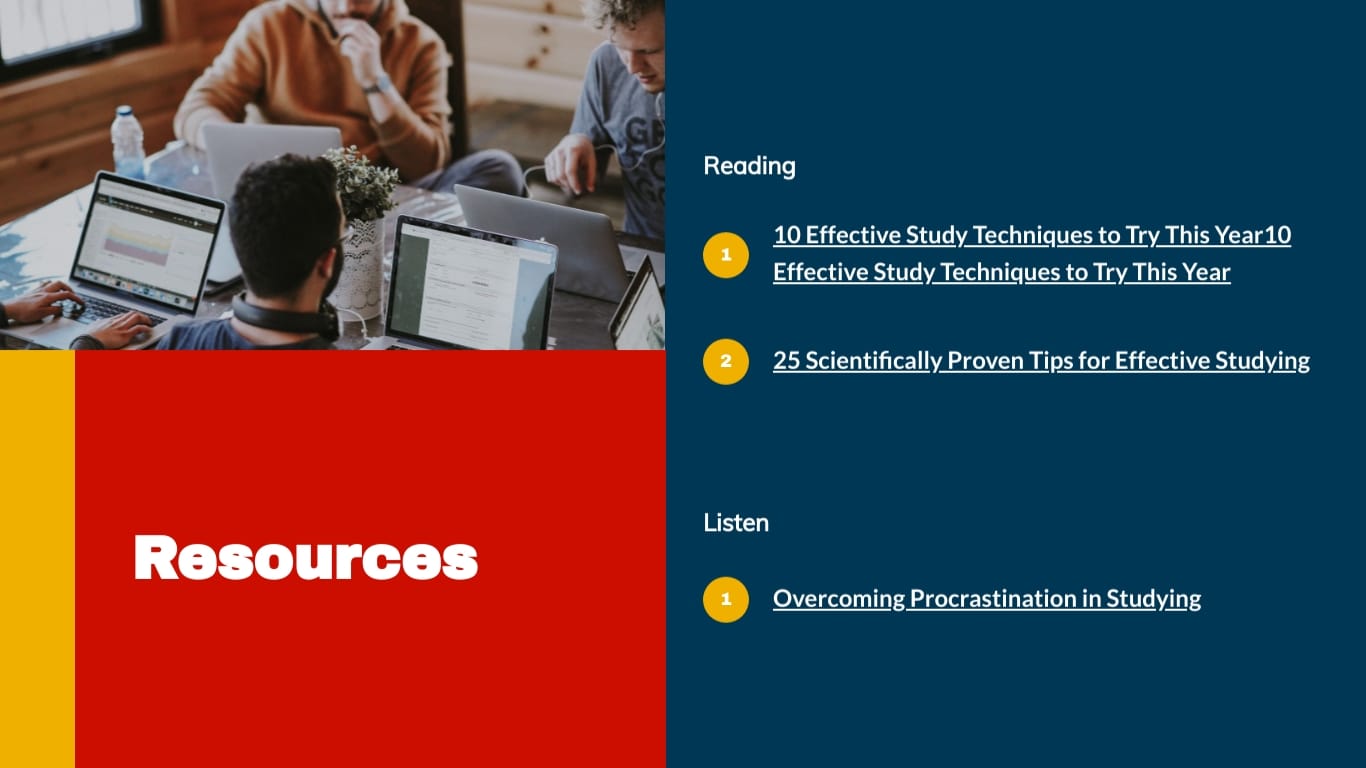 Resources

Reading

1 10 Effective Study Techniques to Try This Year10 Effective Study Techniques to Try This Year

2 25 Scientifically Proven Tips for Effective Studying

Listen

1 Overcoming Procrastination in Studying